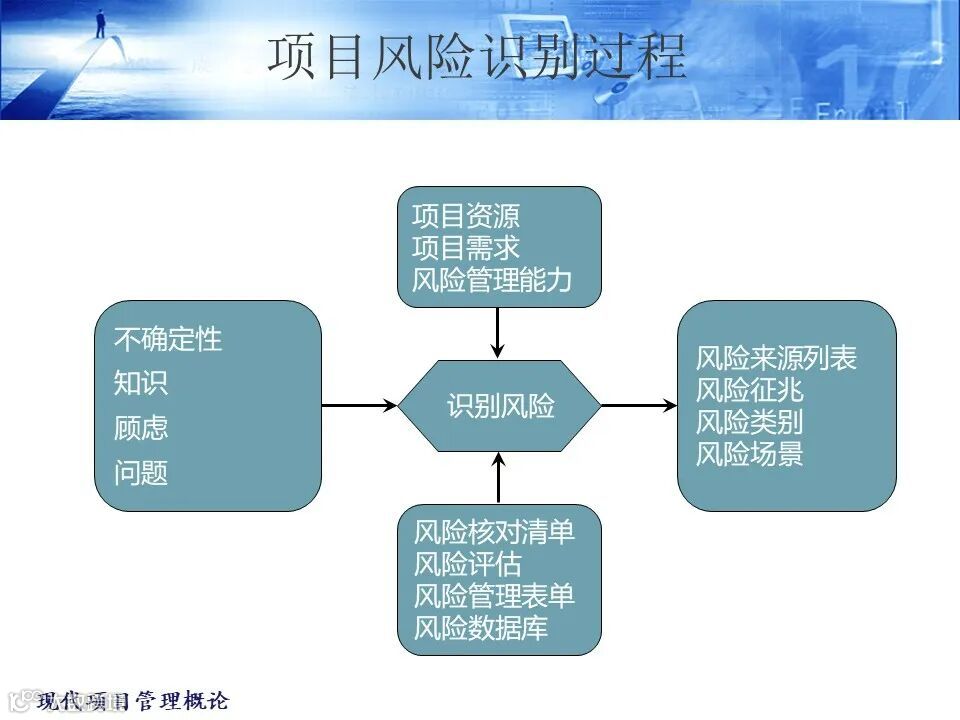 项目风险识别过程

项目资源
项目需求
风险管理能力

不确定性
知识
顾虑
问题

识别风险

风险来源列表
风险征兆
风险类别
风险场景

风险核对清单
风险评估
风险管理表单
风险数据库

现代项目管理概论